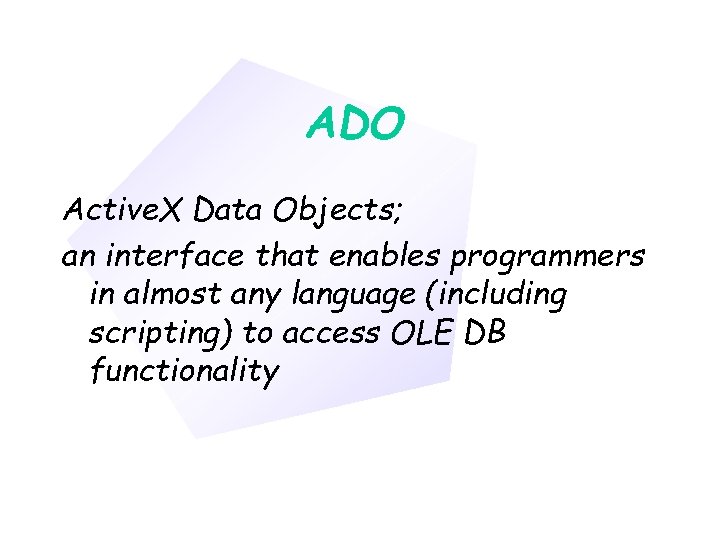 ADO

ActiveX Data Objects;

an interface that enables programmers in almost any language (including scripting) to access OLE DB functionality